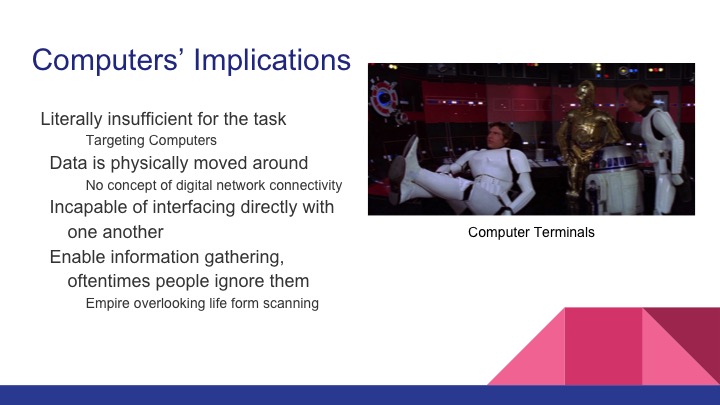 Computers' Implications

Literally insufficient for the task

Targeting Computers

Data is physically moved around

No concept of digital network connectivity

Incapable of interfacing directly with one another

Enable information gathering, oftentimes people ignore them

Empire overlooking life form scanning

Computer Terminals